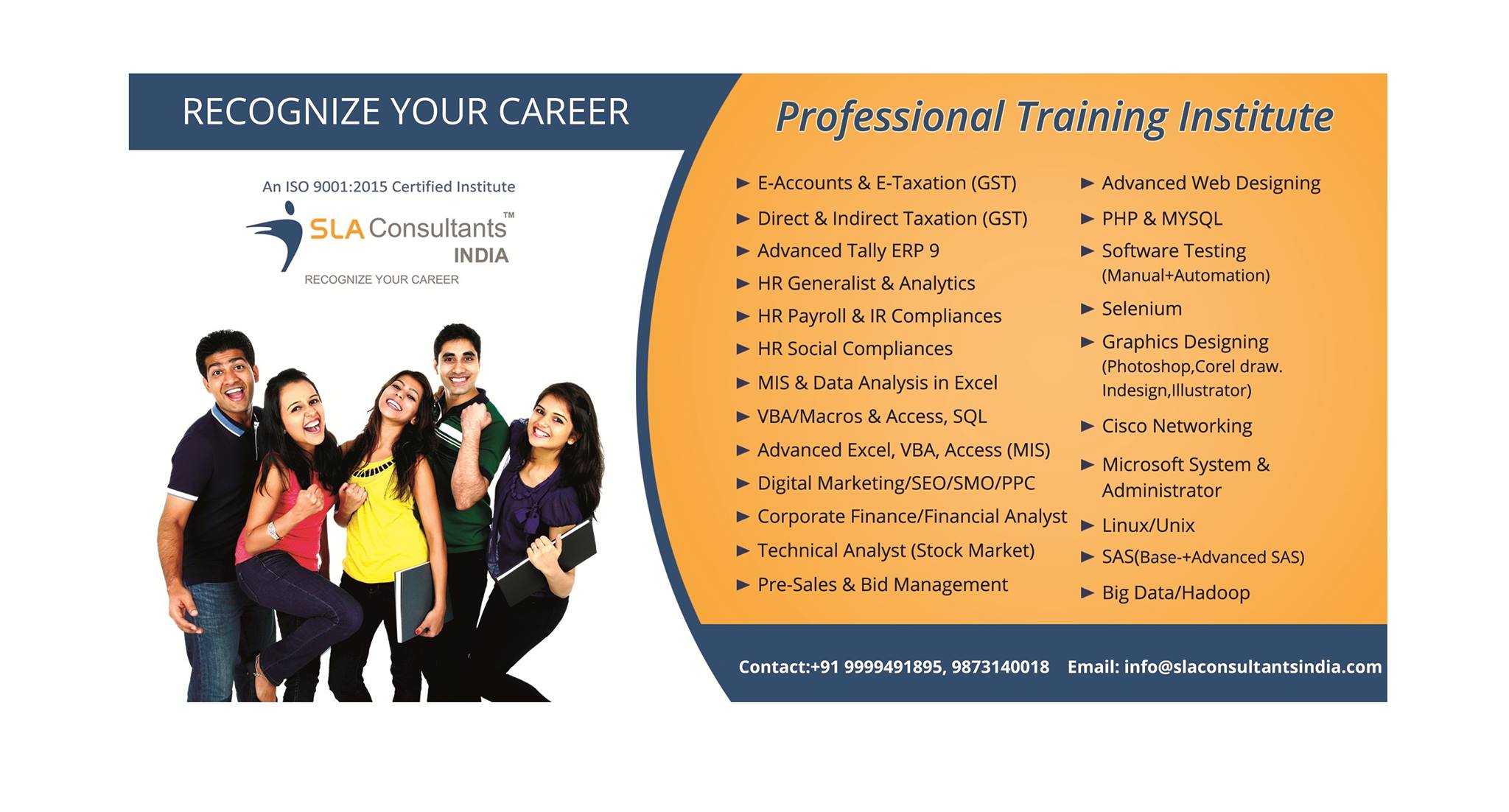 RECOGNIZE YOUR CAREER

An ISO 9001:2015 Certified Institute

SLA Consultants™ INDIA

RECOGNIZE YOUR CAREER

Professional Training Institute

► E-Accounts & E-Taxation (GST)
► Direct & Indirect Taxation (GST)
► Advanced Tally ERP 9
► HR Generalist & Analytics
► HR Payroll & IR Compliances
► HR Social Compliances
► MIS & Data Analysis in Excel
► VBA/Macros & Access, SQL
► Advanced Excel, VBA, Access (MIS)
► Digital Marketing/SEO/SMO/PPC
► Corporate Finance/Financial Analyst
► Technical Analyst (Stock Market)
► Pre-Sales & Bid Management

► Advanced Web Designing
► PHP & MYSQL
► Software Testing (Manual+Automation)
► Selenium
► Graphics Designing (Photoshop,Corel draw. Indesign,Illustrator)
► Cisco Networking
► Microsoft System & Administrator
► Linux/Unix
► SAS(Base-+Advanced SAS)
► Big Data/Hadoop

Contact:+91 9999491895, 9873140018 Email: info@slaconsultantsindia.com